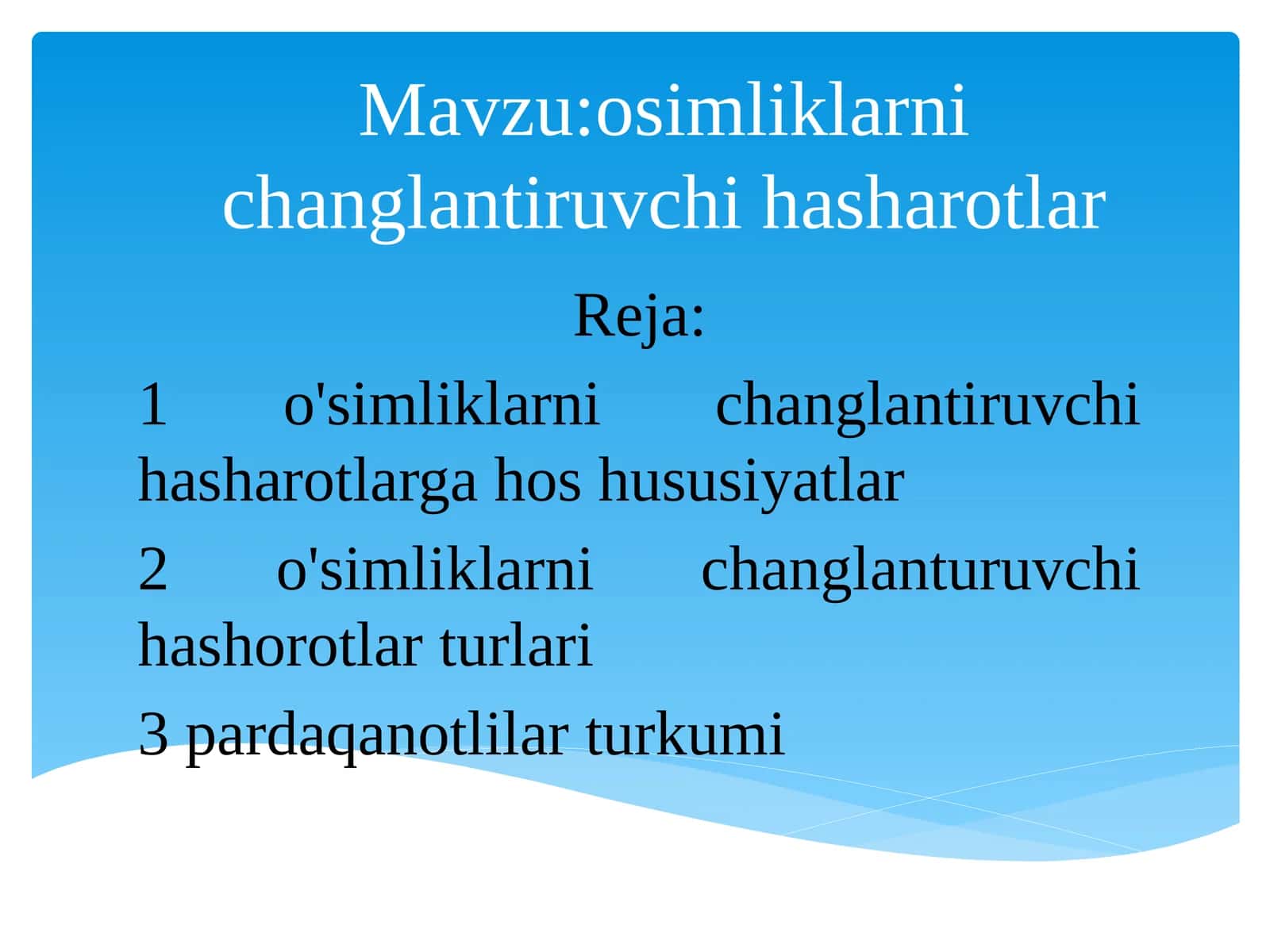 Mavzu:osimliklarni changlantiruvchi hasharotlar

Reja:

1 o'simliklarni changlantiruvchi hasharotlarga hos hususiyatlar

2 o'simliklarni changlanturuvchi hashorotlar turlari

3 pardaqanotlilar turkumi